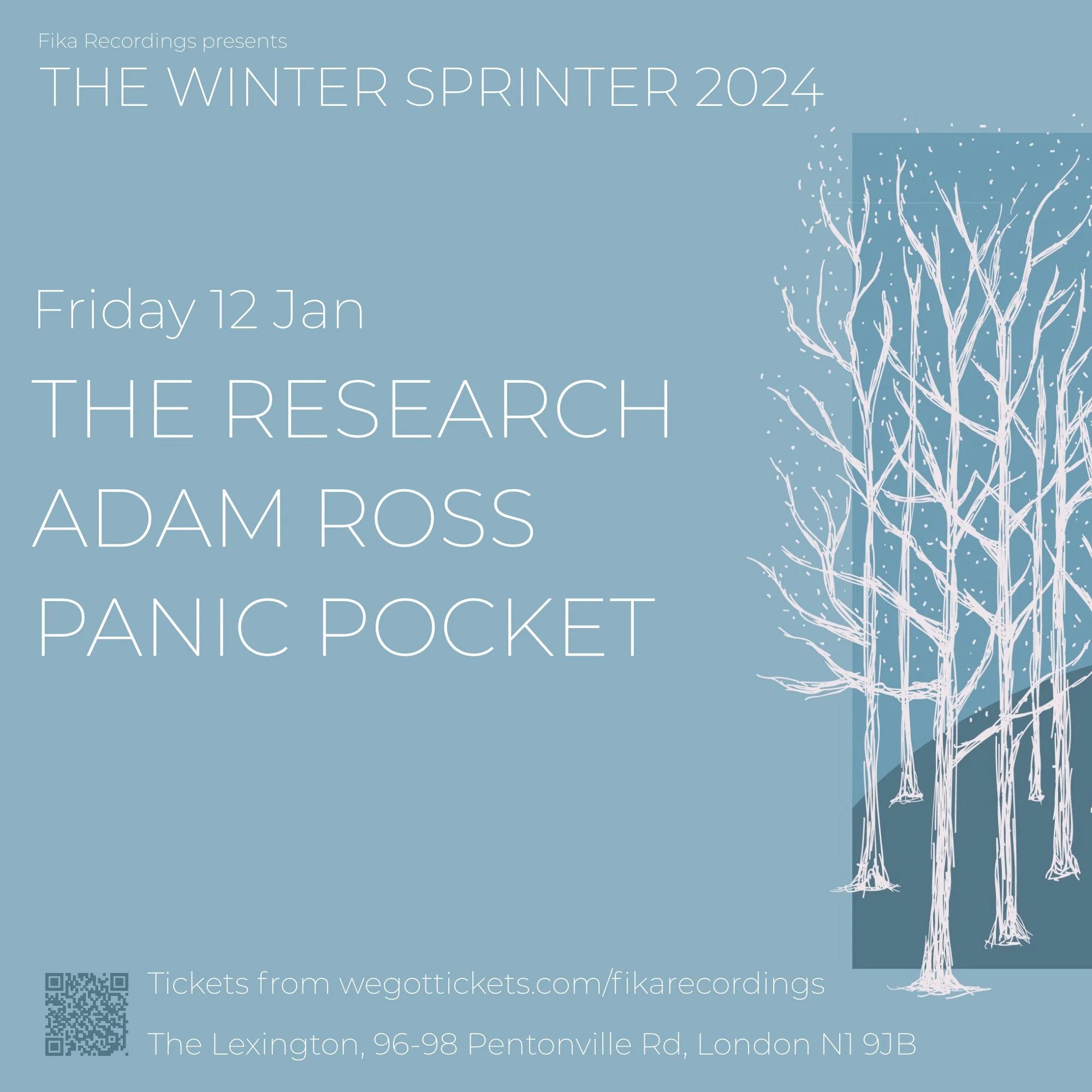 Fika Recordings presents

THE WINTER SPRINTER 2024

Friday 12 Jan

THE RESEARCH

ADAM ROSS

PANIC POCKET

Tickets from wegottickets.com/fikarecordings

The Lexington, 96-98 Pentonville Rd, London N1 9JB